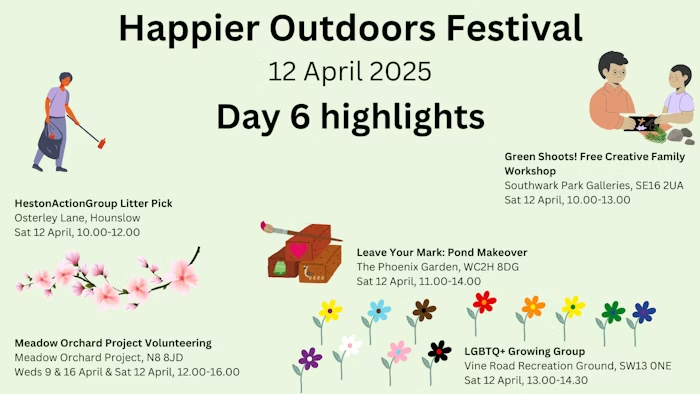 Happier Outdoors Festival
12 April 2025
Day 6 highlights

Green Shoots! Free Creative Family Workshop
Southwark Park Galleries, SE16 2UA
Sat 12 April, 10.00-13.00

HestonActionGroup Litter Pick
Osterley Lane, Hounslow
Sat 12 April, 10.00-12.00

Leave Your Mark: Pond Makeover
The Phoenix Garden, WC2H 8DG
Sat 12 April, 11.00-14.00

Meadow Orchard Project Volunteering
Meadow Orchard Project, N8 8JD
Weds 9 & 16 April & Sat 12 April, 12.00-16.00

LGBTQ+ Growing Group
Vine Road Recreation Ground, SW13 0NE
Sat 12 April, 13.00-14.30